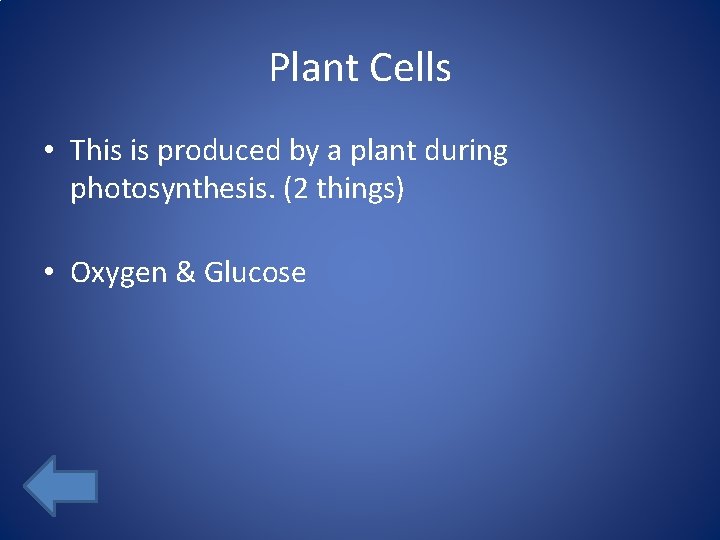 Plant Cells

• This is produced by a plant during photosynthesis. (2 things)

• Oxygen & Glucose